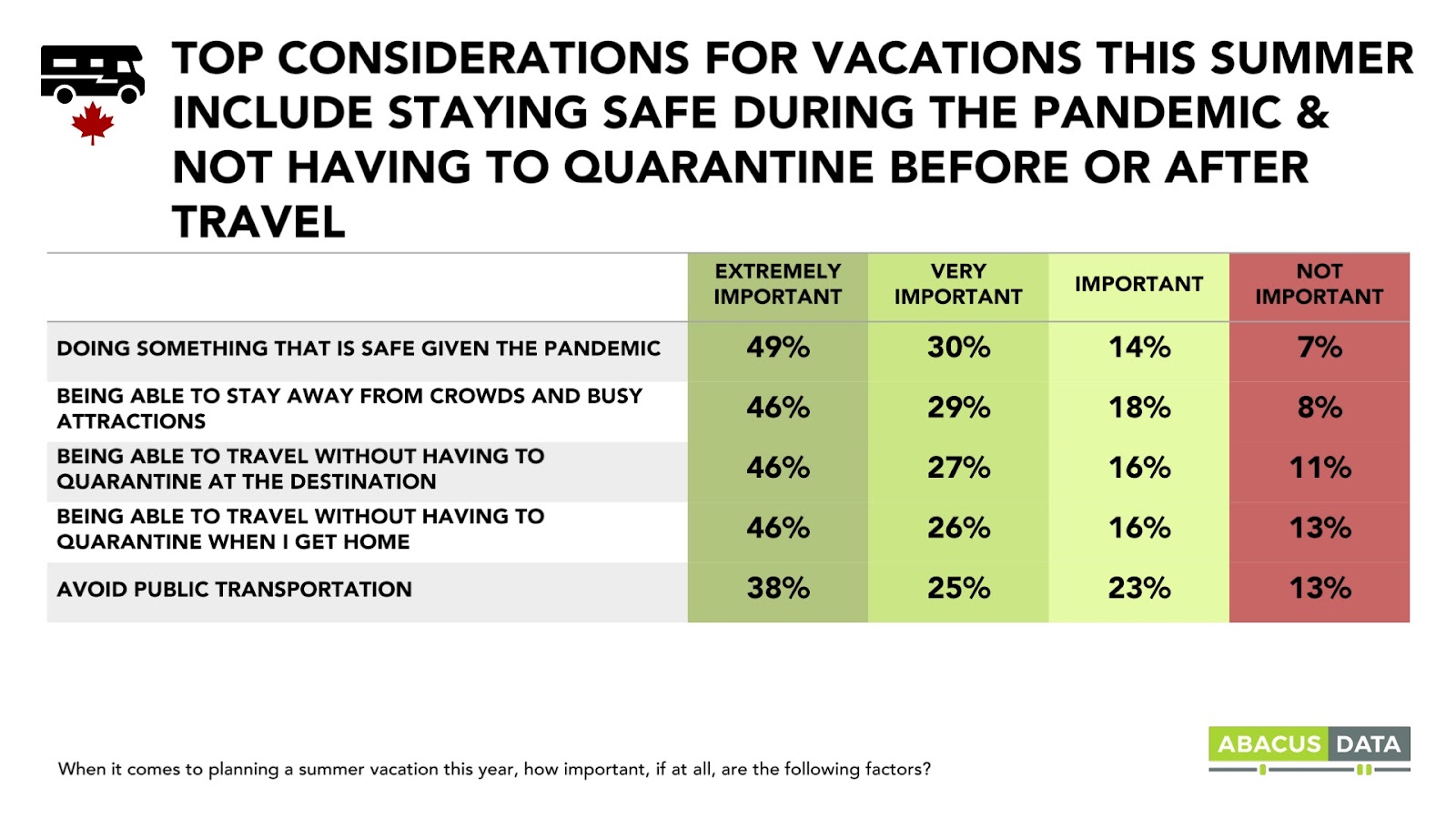 TOP CONSIDERATIONS FOR VACATIONS THIS SUMMER INCLUDE STAYING SAFE DURING THE PANDEMIC & NOT HAVING TO QUARANTINE BEFORE OR AFTER TRAVEL

| | EXTREMELY IMPORTANT | VERY IMPORTANT | IMPORTANT | NOT IMPORTANT |
|---|---|---|---|---|
| DOING SOMETHING THAT IS SAFE GIVEN THE PANDEMIC | 49% | 30% | 14% | 7% |
| BEING ABLE TO STAY AWAY FROM CROWDS AND BUSY ATTRACTIONS | 46% | 29% | 18% | 8% |
| BEING ABLE TO TRAVEL WITHOUT HAVING TO QUARANTINE AT THE DESTINATION | 46% | 27% | 16% | 11% |
| BEING ABLE TO TRAVEL WITHOUT HAVING TO QUARANTINE WHEN I GET HOME | 46% | 26% | 16% | 13% |
| AVOID PUBLIC TRANSPORTATION | 38% | 25% | 23% | 13% |

When it comes to planning a summer vacation this year, how important, if at all, are the following factors?

ABACUS DATA